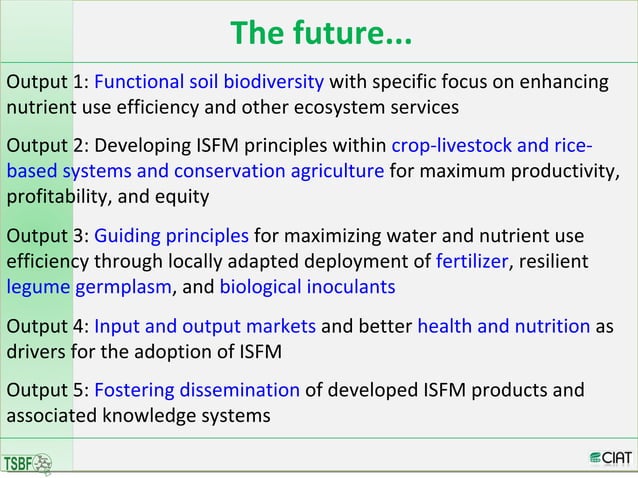 The future...

Output 1: Functional soil biodiversity with specific focus on enhancing nutrient use efficiency and other ecosystem services

Output 2: Developing ISFM principles within crop-livestock and rice-based systems and conservation agriculture for maximum productivity, profitability, and equity

Output 3: Guiding principles for maximizing water and nutrient use efficiency through locally adapted deployment of fertilizer, resilient legume germplasm, and biological inoculants

Output 4: Input and output markets and better health and nutrition as drivers for the adoption of ISFM

Output 5: Fostering dissemination of developed ISFM products and associated knowledge systems

TSBF

CIAT